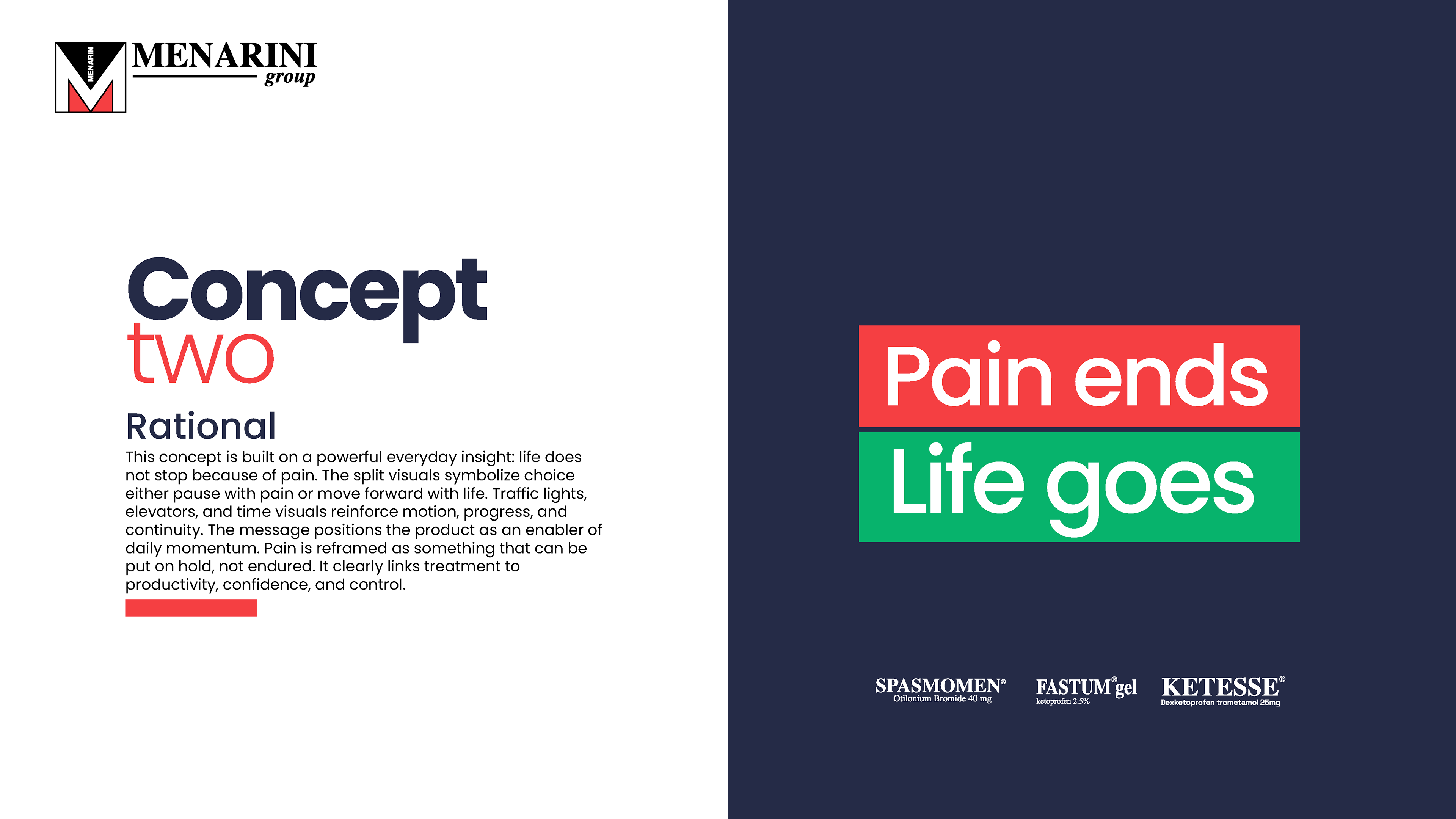 MENARINI
MENARINI group

Concept
two

Rational
This concept is built on a powerful everyday insight: life does not stop because of pain. The split visuals symbolize choice either pause with pain or move forward with life. Traffic lights, elevators, and time visuals reinforce motion, progress, and continuity. The message positions the product as an enabler of daily momentum. Pain is reframed as something that can be put on hold, not endured. It clearly links treatment to productivity, confidence, and control.

Pain ends
Life goes

SPASMOMEN®
Otilonium Bromide 40 mg

FASTUM® gel
ketoprofen 2.5%

KETESSE®
Dexketoprofen trometamol 25mg